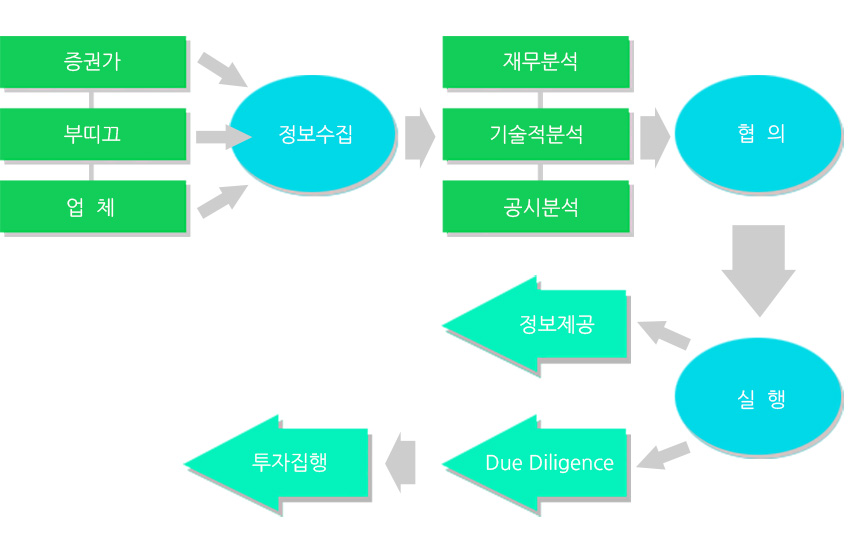 증권가

부띠끄

업 체

정보수집

재무분석

기술적분석

공시분석

협 의

실 행

정보제공

Due Diligence

투자집행